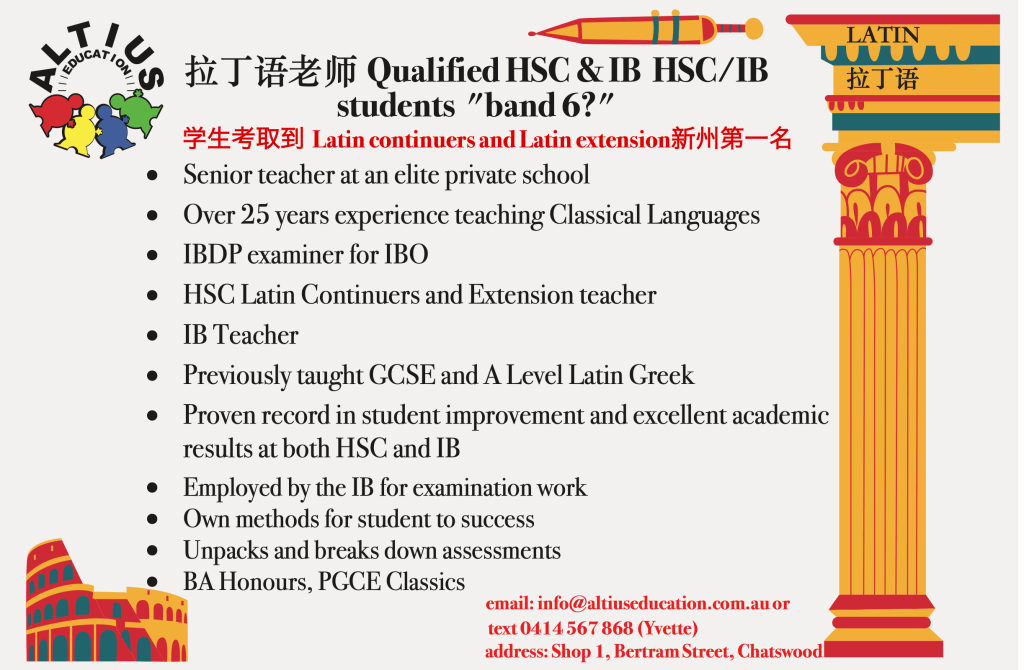 ALTIUS
EDUCATION

拉丁语老师 Qualified HSC & IB HSC/IB students "band 6?"

学生考取到 Latin continuers and Latin extension新州第一名

LATIN
拉丁语

- Senior teacher at an elite private school
- Over 25 years experience teaching Classical Languages
- IBDP examiner for IBO
- HSC Latin Continuers and Extension teacher
- IB Teacher
- Previously taught GCSE and A Level Latin Greek
- Proven record in student improvement and excellent academic results at both HSC and IB
- Employed by the IB for examination work
- Own methods for student to success
- Unpacks and breaks down assessments
- BA Honours, PGCE Classics

email: info@altiuseducation.com.au or
text 0414 567 868 (Yvette)
address: Shop 1, Bertram Street, Chatswood